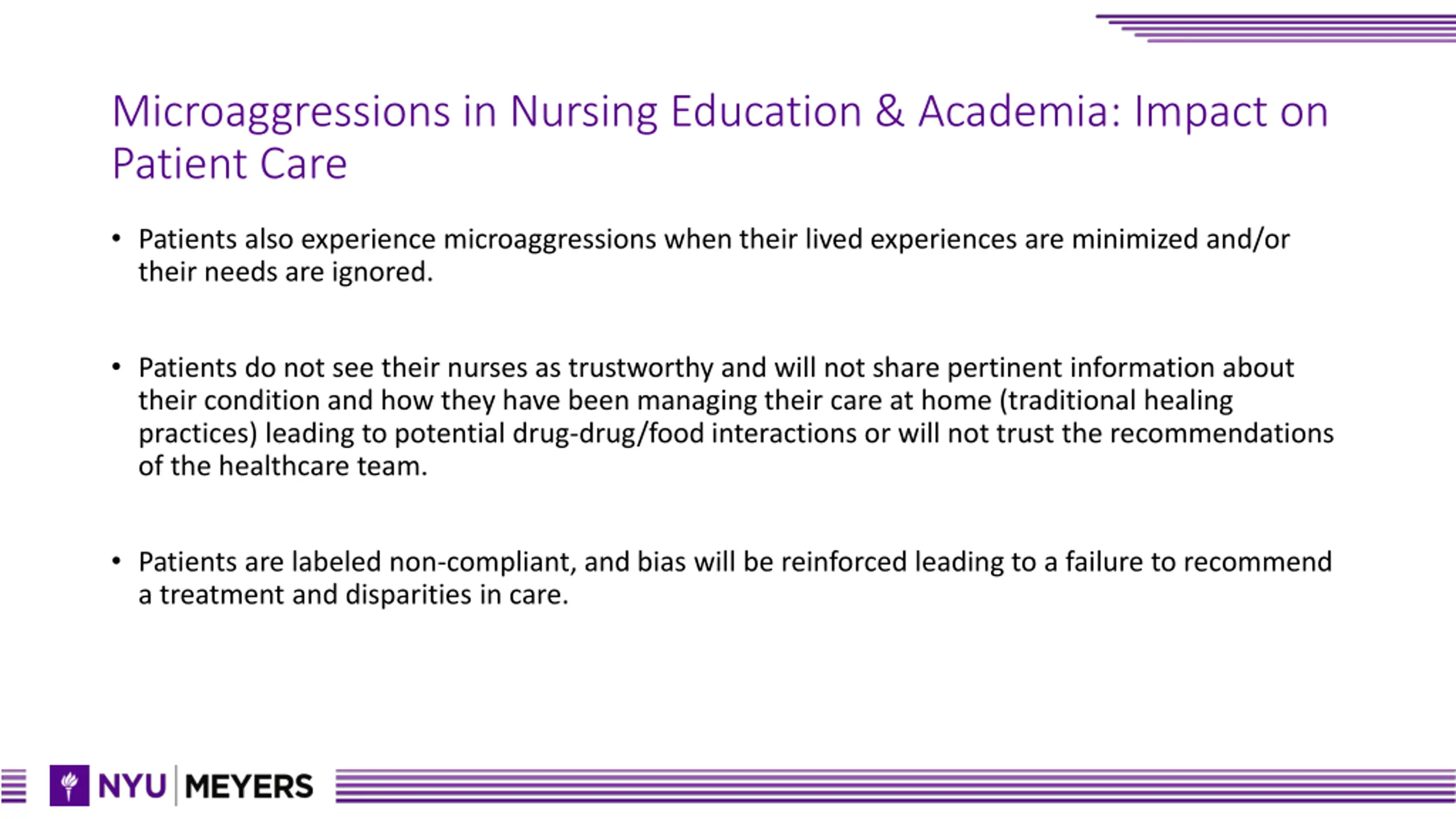 Microaggressions in Nursing Education & Academia: Impact on Patient Care

• Patients also experience microaggressions when their lived experiences are minimized and/or their needs are ignored.

• Patients do not see their nurses as trustworthy and will not share pertinent information about their condition and how they have been managing their care at home (traditional healing practices) leading to potential drug-drug/food interactions or will not trust the recommendations of the healthcare team.

• Patients are labeled non-compliant, and bias will be reinforced leading to a failure to recommend a treatment and disparities in care.

NYU MEYERS